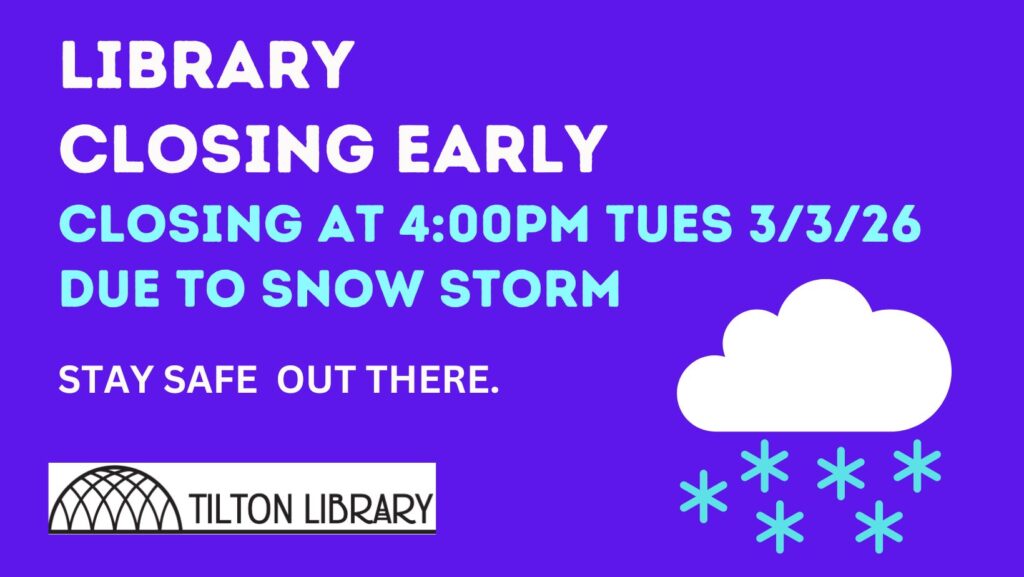 LIBRARY
CLOSING EARLY
CLOSING AT 4:00PM TUES 3/3/26
DUE TO SNOW STORM

STAY SAFE OUT THERE.

TILTON LIBRARY